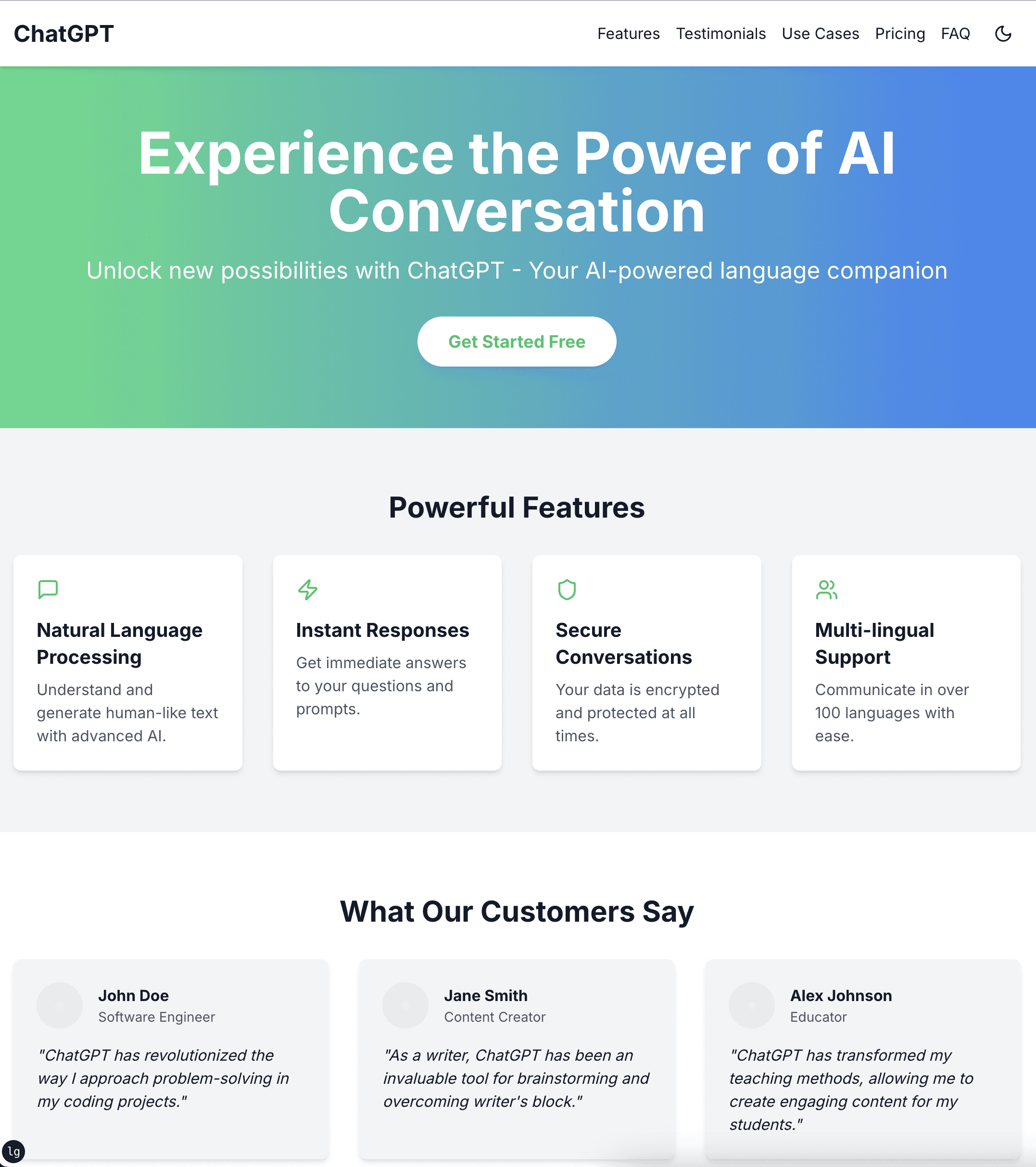 ChatGPT

Features Testimonials Use Cases Pricing FAQ

Experience the Power of AI Conversation

Unlock new possibilities with ChatGPT - Your AI-powered language companion

Get Started Free

Powerful Features

Natural Language Processing

Understand and generate human-like text with advanced AI.

Instant Responses

Get immediate answers to your questions and prompts.

Secure Conversations

Your data is encrypted and protected at all times.

Multi-lingual Support

Communicate in over 100 languages with ease.

What Our Customers Say

John Doe
Software Engineer

"ChatGPT has revolutionized the way I approach problem-solving in my coding projects."

Jane Smith
Content Creator

"As a writer, ChatGPT has been an invaluable tool for brainstorming and overcoming writer's block."

Alex Johnson
Educator

"ChatGPT has transformed my teaching methods, allowing me to create engaging content for my students."

lg